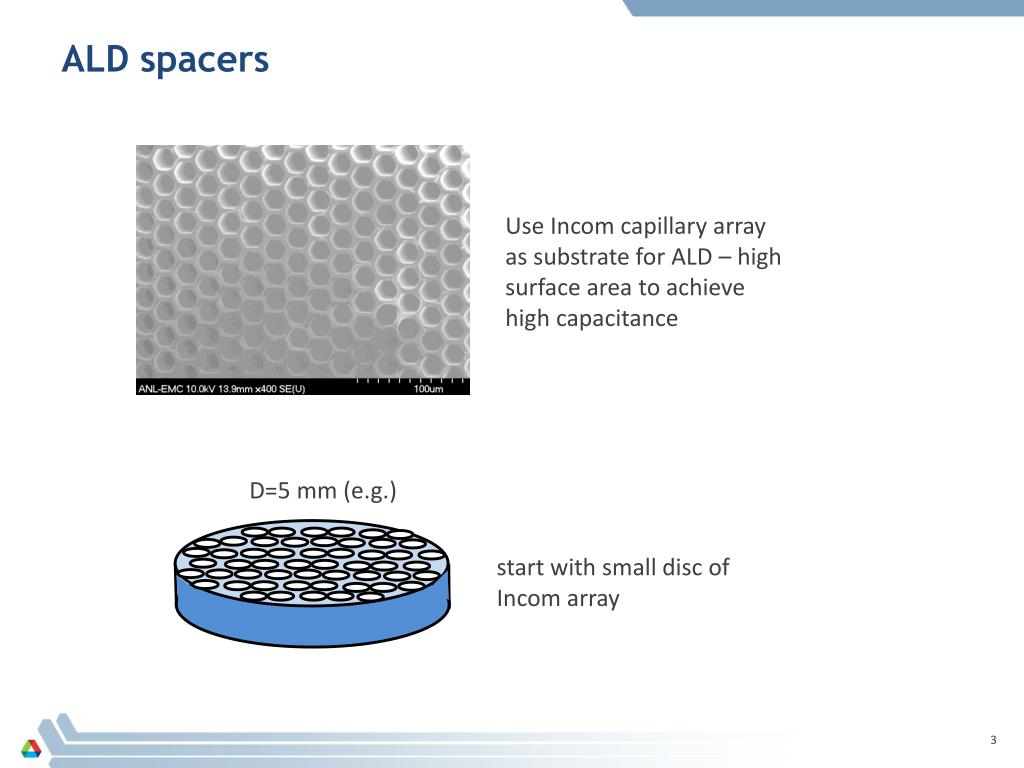 ALD spacers

ANL-EMC 10.0kV 13.9mm x400 SE(U) 100um

Use Incom capillary array as substrate for ALD – high surface area to achieve high capacitance

D=5 mm (e.g.)

start with small disc of Incom array

3